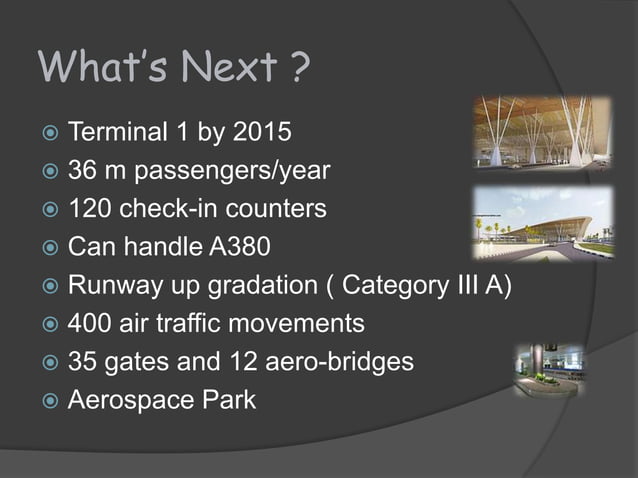 What's Next ?

- Terminal 1 by 2015
- 36 m passengers/year
- 120 check-in counters
- Can handle A380
- Runway up gradation ( Category III A)
- 400 air traffic movements
- 35 gates and 12 aero-bridges
- Aerospace Park